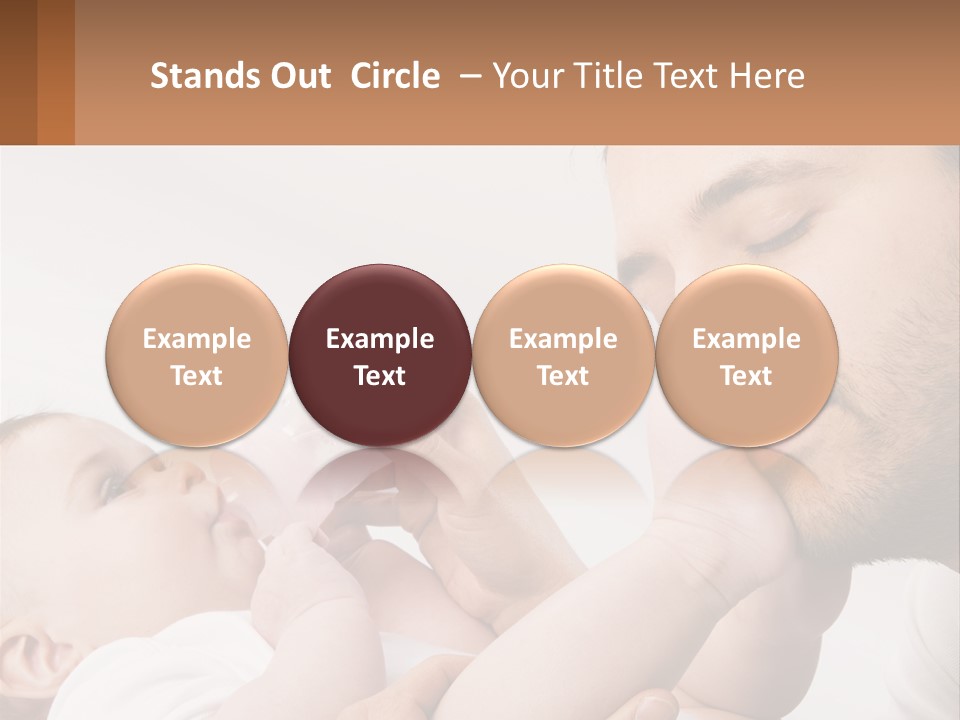 Stands Out Circle – Your Title Text Here

Example Text

Example Text

Example Text

Example Text